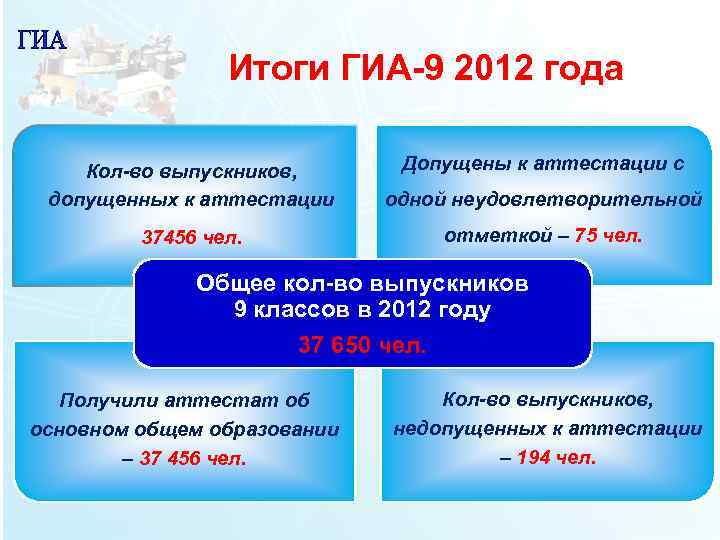 ГИА

Итоги ГИА-9 2012 года

Кол-во выпускников, допущенных к аттестации

37456 чел.

Допущены к аттестации с одной неудовлетворительной отметкой – 75 чел.

Общее кол-во выпускников 9 классов в 2012 году

37 650 чел.

Получили аттестат об основном общем образовании – 37 456 чел.

Кол-во выпускников, недопущенных к аттестации – 194 чел.